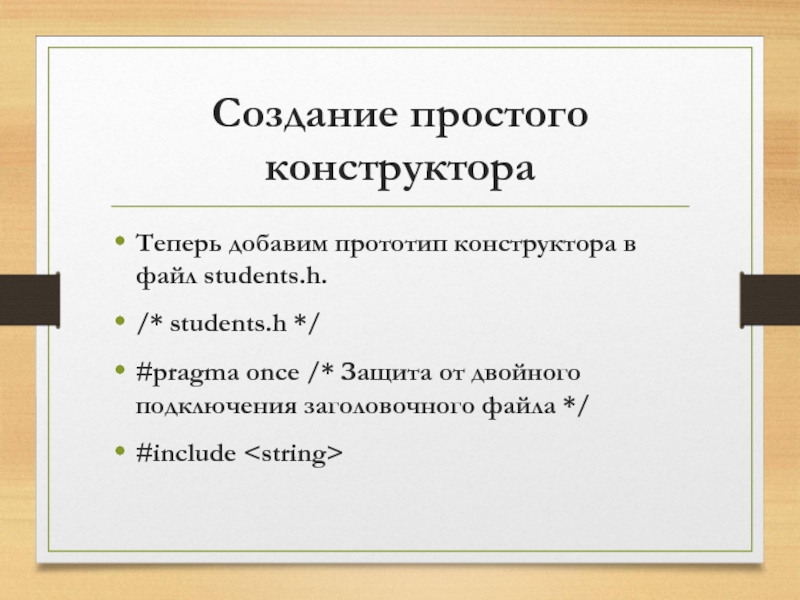 Создание простого конструктора

• Теперь добавим прототип конструктора в файл students.h.

• /* students.h */

• #pragma once /* Защита от двойного подключения заголовочного файла */

• #include <string>